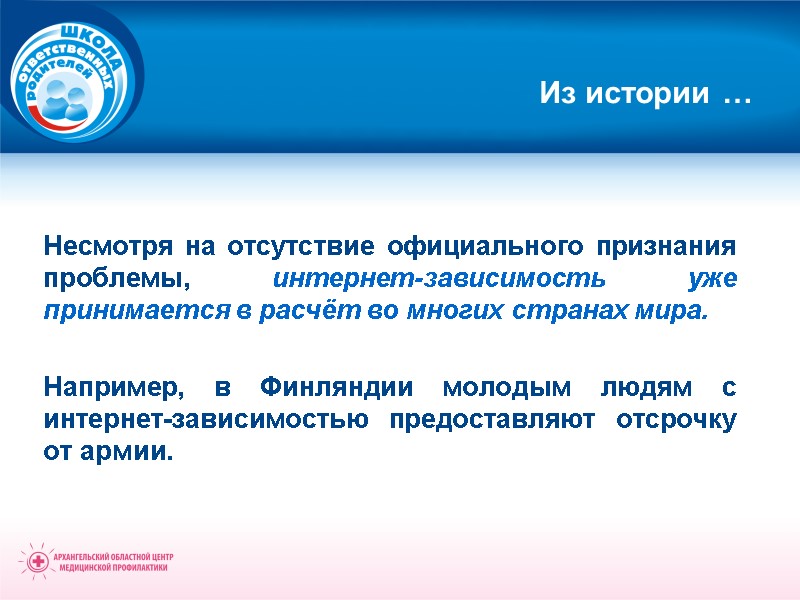 ШКОЛА ответственных родителей

Из истории …

Несмотря на отсутствие официального признания проблемы, интернет-зависимость уже принимается в расчёт во многих странах мира.

Например, в Финляндии молодым людям с интернет-зависимостью предоставляют отсрочку от армии.

АРХАНГЕЛЬСКИЙ ОБЛАСТНОЙ ЦЕНТР МЕДИЦИНСКОЙ ПРОФИЛАКТИКИ